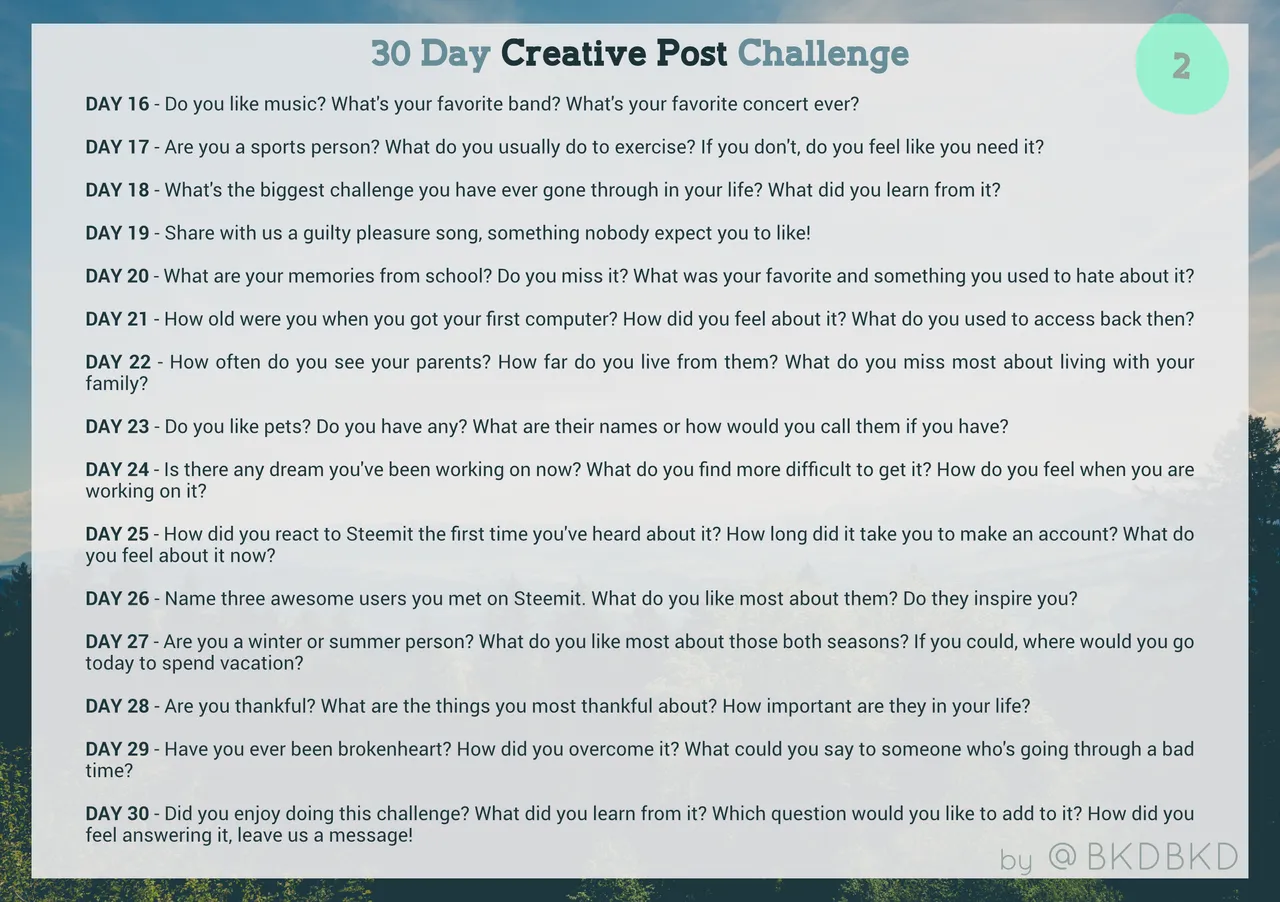 30 Day Creative Post Challenge

2

DAY 16 - Do you like music? What's your favorite band? What's your favorite concert ever?

DAY 17 - Are you a sports person? What do you usually do to exercise? If you don't, do you feel like you need it?

DAY 18 - What's the biggest challenge you have ever gone through in your life? What did you learn from it?

DAY 19 - Share with us a guilty pleasure song, something nobody expect you to like!

DAY 20 - What are your memories from school? Do you miss it? What was your favorite and something you used to hate about it?

DAY 21 - How old were you when you got your first computer? How did you feel about it? What do you used to access back then?

DAY 22 - How often do you see your parents? How far do you live from them? What do you miss most about living with your family?

DAY 23 - Do you like pets? Do you have any? What are their names or how would you call them if you have?

DAY 24 - Is there any dream you've been working on now? What do you find more difficult to get it? How do you feel when you are working on it?

DAY 25 - How did you react to Steemit the first time you've heard about it? How long did it take you to make an account? What do you feel about it now?

DAY 26 - Name three awesome users you met on Steemit. What do you like most about them? Do they inspire you?

DAY 27 - Are you a winter or summer person? What do you like most about those both seasons? If you could, where would you go today to spend vacation?

DAY 28 - Are you thankful? What are the things you most thankful about? How important are they in your life?

DAY 29 - Have you ever been brokenheart? How did you overcome it? What could you say to someone who's going through a bad time?

DAY 30 - Did you enjoy doing this challenge? What did you learn from it? Which question would you like to add to it? How did you feel answering it, leave us a message!

by @BKDBKD